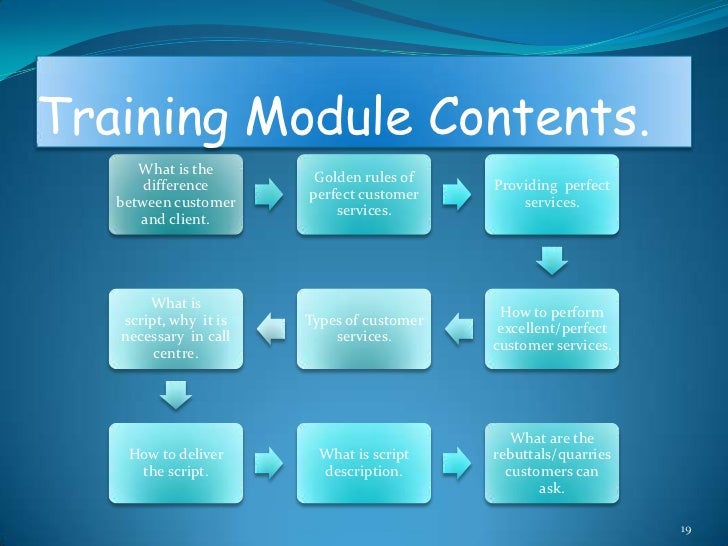 Training Module Contents.

What is the difference between customer and client.

Golden rules of perfect customer services.

Providing perfect services.

How to perform excellent/perfect customer services.

Types of customer services.

What is script, why it is necessary in call centre.

How to deliver the script.

What is script description.

What are the rebuttals/quarries customers can ask.

19